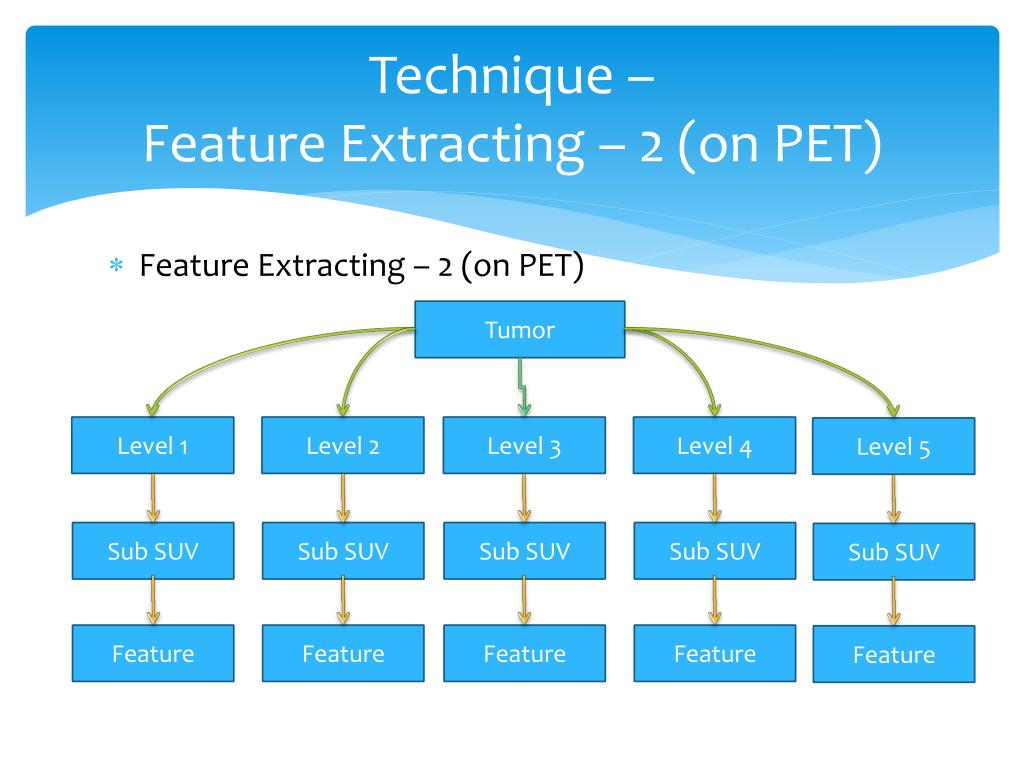 Technique –
Feature Extracting – 2 (on PET)

* Feature Extracting – 2 (on PET)

Tumor

Level 1

Level 2

Level 3

Level 4

Level 5

Sub SUV

Sub SUV

Sub SUV

Sub SUV

Sub SUV

Feature

Feature

Feature

Feature

Feature